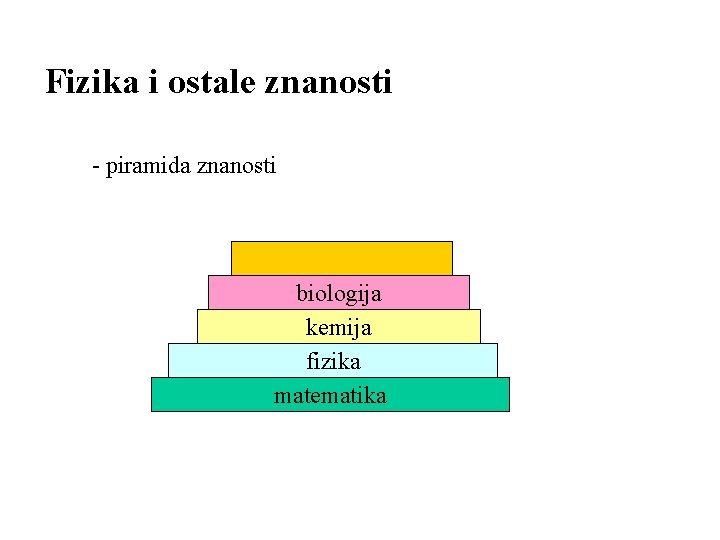 Fizika i ostale znanosti

- piramida znanosti

biologija
kemija
fizika
matematika